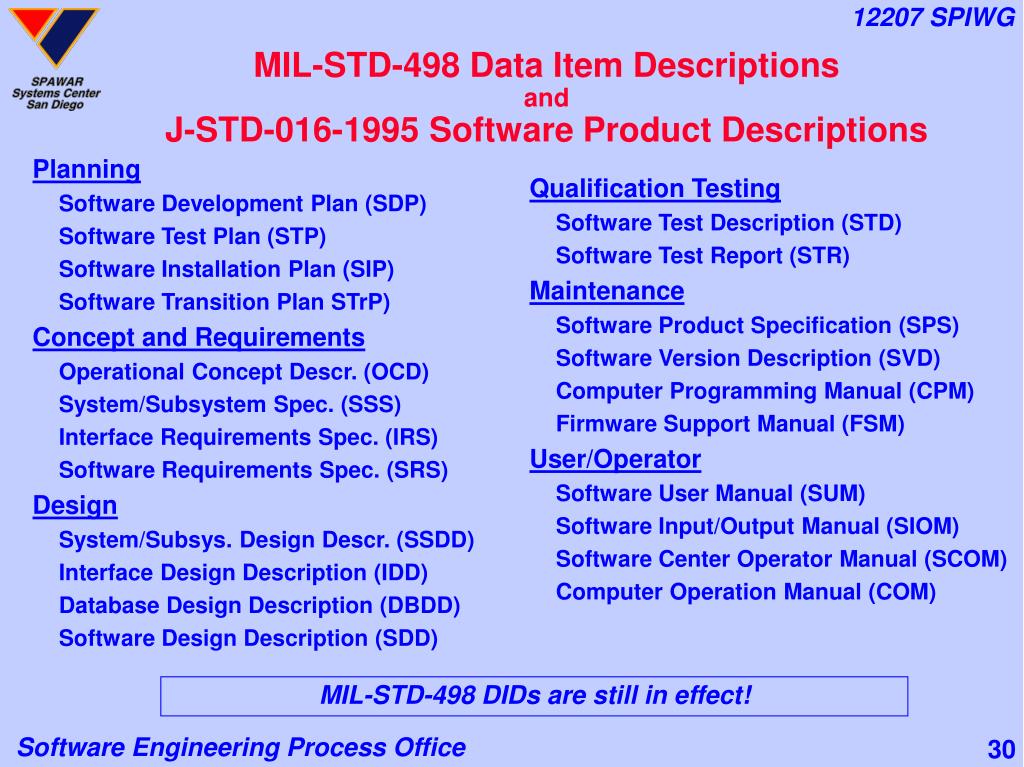 SPAWAR
Systems Center
San Diego

12207 SPIWG

MIL-STD-498 Data Item Descriptions
and
J-STD-016-1995 Software Product Descriptions

Planning
Software Development Plan (SDP)
Software Test Plan (STP)
Software Installation Plan (SIP)
Software Transition Plan STrP)
Concept and Requirements
Operational Concept Descr. (OCD)
System/Subsystem Spec. (SSS)
Interface Requirements Spec. (IRS)
Software Requirements Spec. (SRS)
Design
System/Subsys. Design Descr. (SSDD)
Interface Design Description (IDD)
Database Design Description (DBDD)
Software Design Description (SDD)

Qualification Testing
Software Test Description (STD)
Software Test Report (STR)
Maintenance
Software Product Specification (SPS)
Software Version Description (SVD)
Computer Programming Manual (CPM)
Firmware Support Manual (FSM)
User/Operator
Software User Manual (SUM)
Software Input/Output Manual (SIOM)
Software Center Operator Manual (SCOM)
Computer Operation Manual (COM)

MIL-STD-498 DIDs are still in effect!

Software Engineering Process Office

30